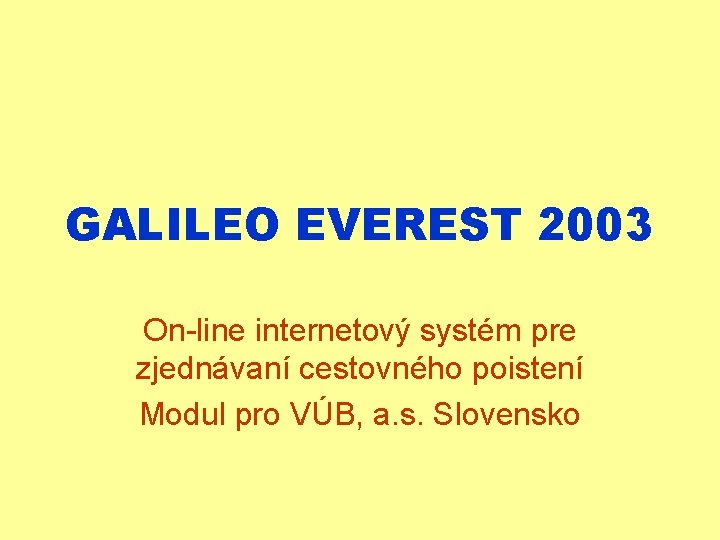 GALILEO EVEREST 2003

On-line internetový systém pre zjednávaní cestovného poistení

Modul pro VÚB, a.s. Slovensko